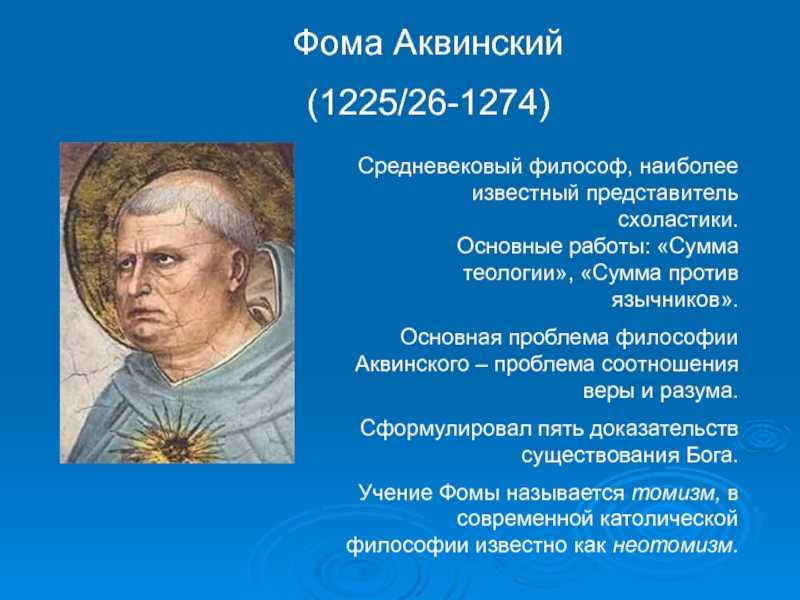 Фома Аквинский

(1225/26-1274)

Средневековый философ, наиболее известный представитель схоластики. Основные работы: «Сумма теологии», «Сумма против язычников».

Основная проблема философии Аквинского – проблема соотношения веры и разума.

Сформулировал пять доказательств существования Бога.

Учение Фомы называется томизм, в современной католической философии известно как неотомизм.